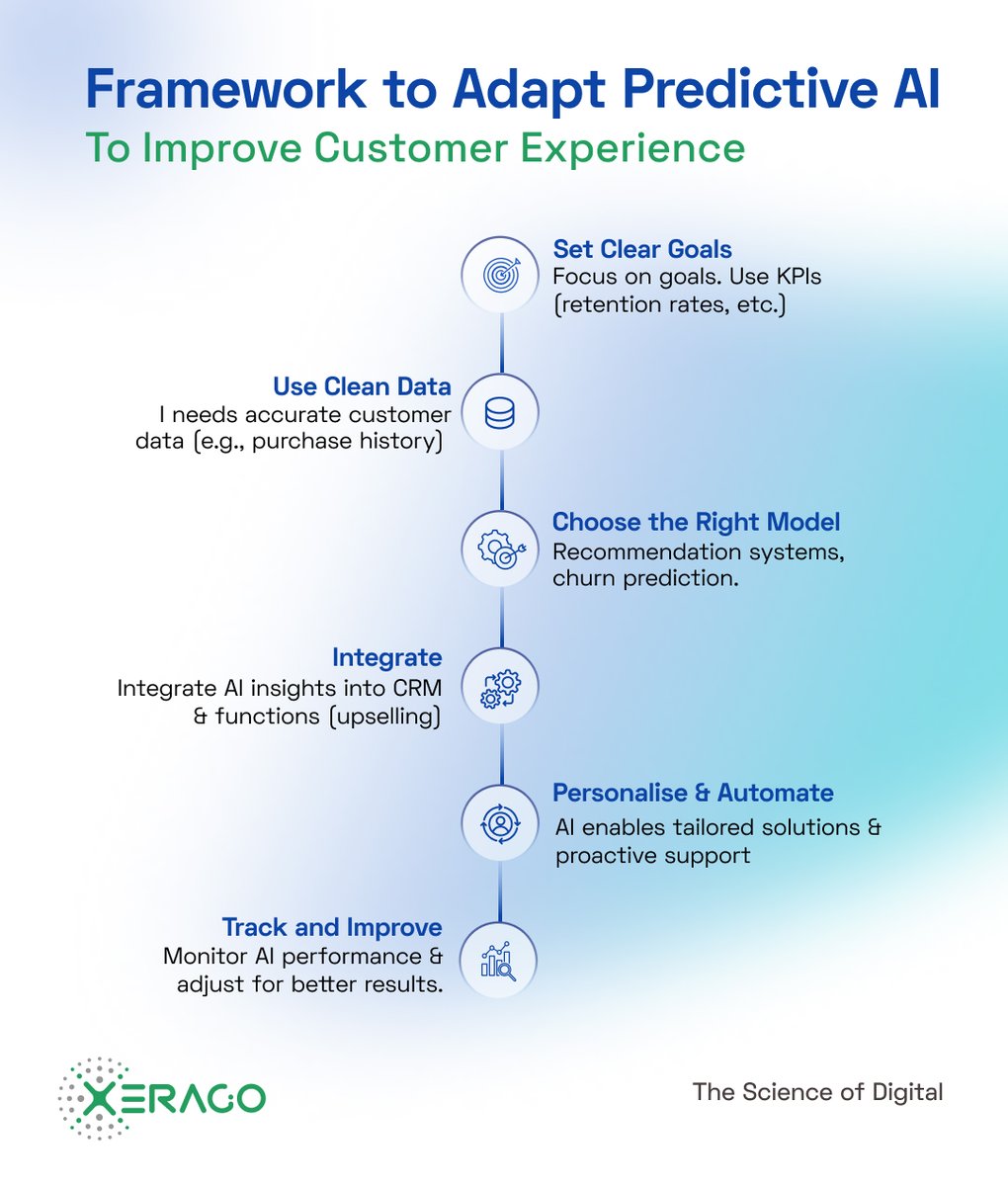 Framework to Adapt Predictive AI
To Improve Customer Experience

Set Clear Goals
Focus on goals. Use KPIs (retention rates, etc.)

Use Clean Data
I needs accurate customer data (e.g., purchase history)

Choose the Right Model
Recommendation systems, churn prediction.

Integrate
Integrate AI insights into CRM & functions (upselling)

Personalise & Automate
AI enables tailored solutions & proactive support

Track and Improve
Monitor AI performance & adjust for better results.

XERAGO

The Science of Digital